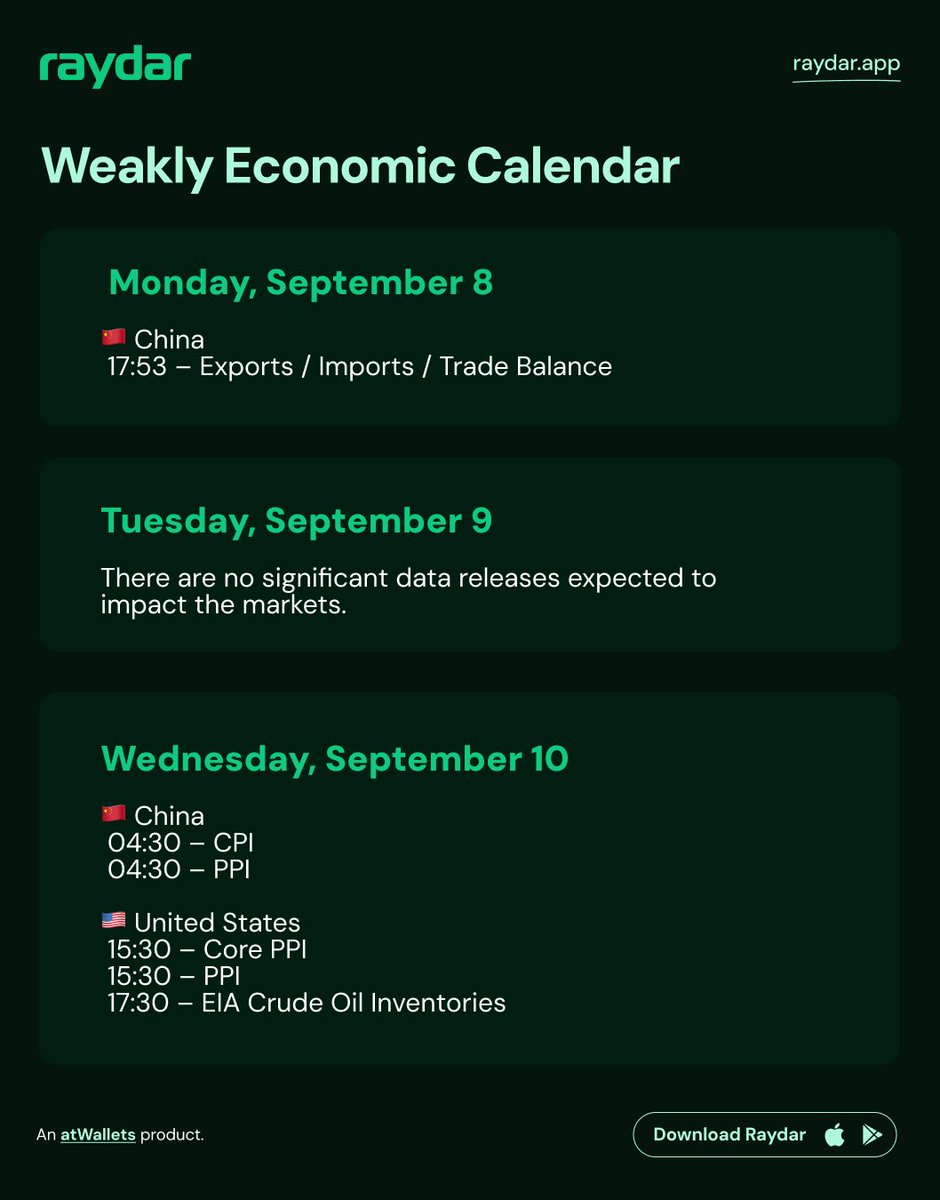 raydar

raydar.app

Weakly Economic Calendar

Monday, September 8

🇨🇳 China
17:53 – Exports / Imports / Trade Balance

Tuesday, September 9

There are no significant data releases expected to impact the markets.

Wednesday, September 10

🇨🇳 China
04:30 – CPI
04:30 – PPI

🇺🇸 United States
15:30 – Core PPI
15:30 – PPI
17:30 – EIA Crude Oil Inventories

An atWallets product.

Download Raydar